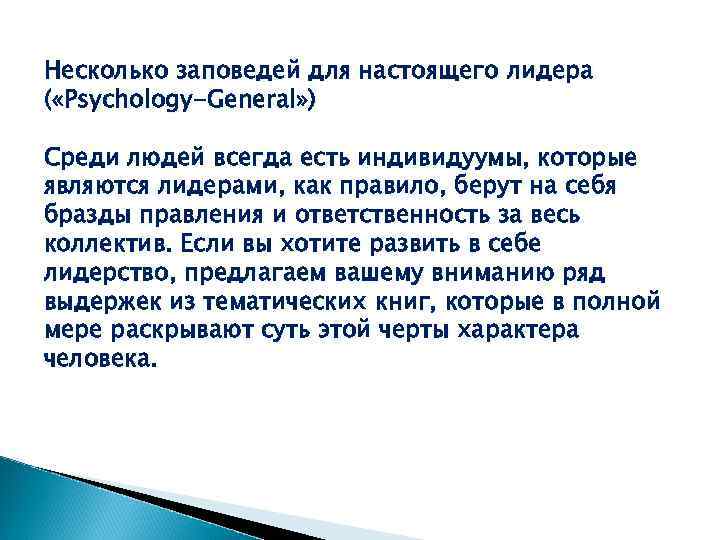 Несколько заповедей для настоящего лидера («Psychology-General»)

Среди людей всегда есть индивидуумы, которые являются лидерами, как правило, берут на себя бразды правления и ответственность за весь коллектив. Если вы хотите развить в себе лидерство, предлагаем вашему вниманию ряд выдержек из тематических книг, которые в полной мере раскрывают суть этой черты характера человека.